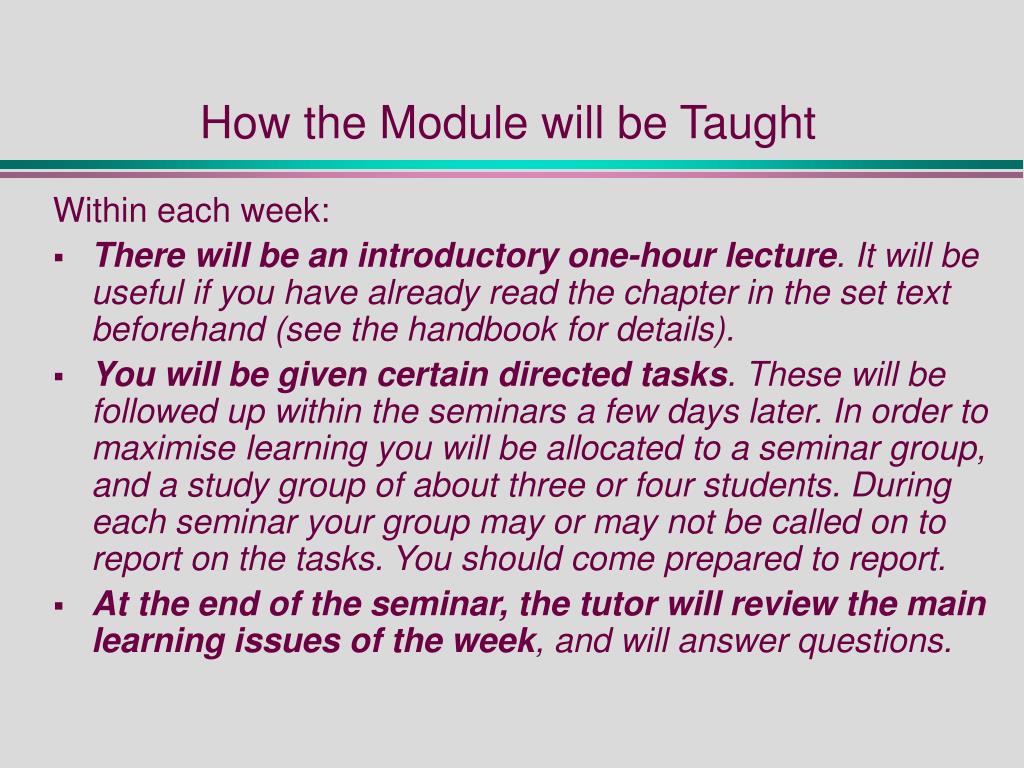 How the Module will be Taught

Within each week:

▪ There will be an introductory one-hour lecture. It will be useful if you have already read the chapter in the set text beforehand (see the handbook for details).

▪ You will be given certain directed tasks. These will be followed up within the seminars a few days later. In order to maximise learning you will be allocated to a seminar group, and a study group of about three or four students. During each seminar your group may or may not be called on to report on the tasks. You should come prepared to report.

▪ At the end of the seminar, the tutor will review the main learning issues of the week, and will answer questions.